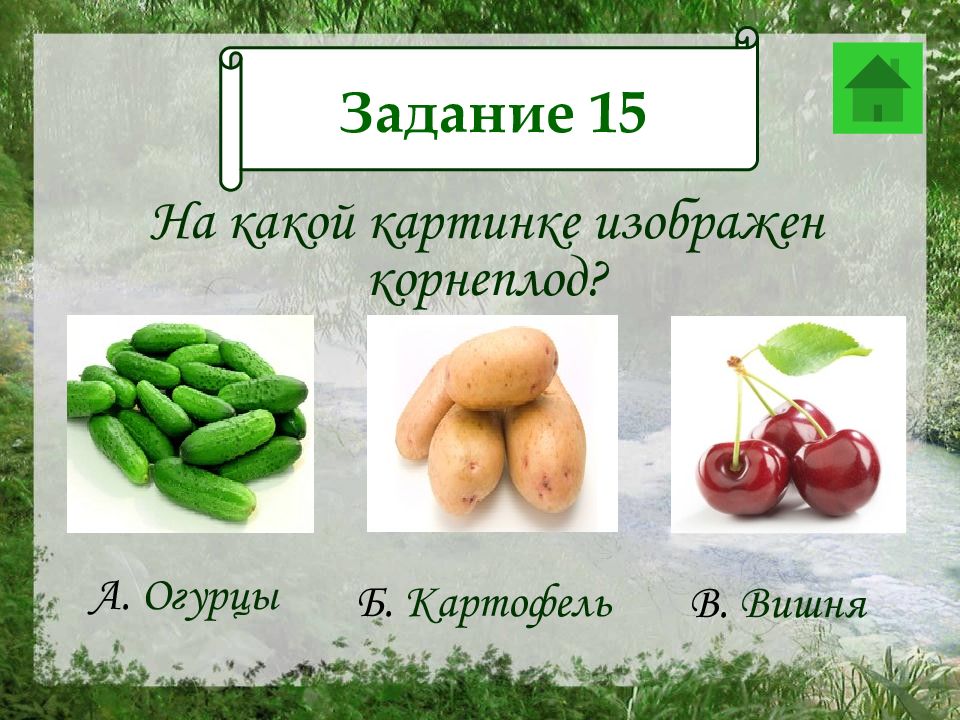 Задание 15

На какой картинке изображен корнеплод?

А. Огурцы

Б. Картофель

В. Вишня